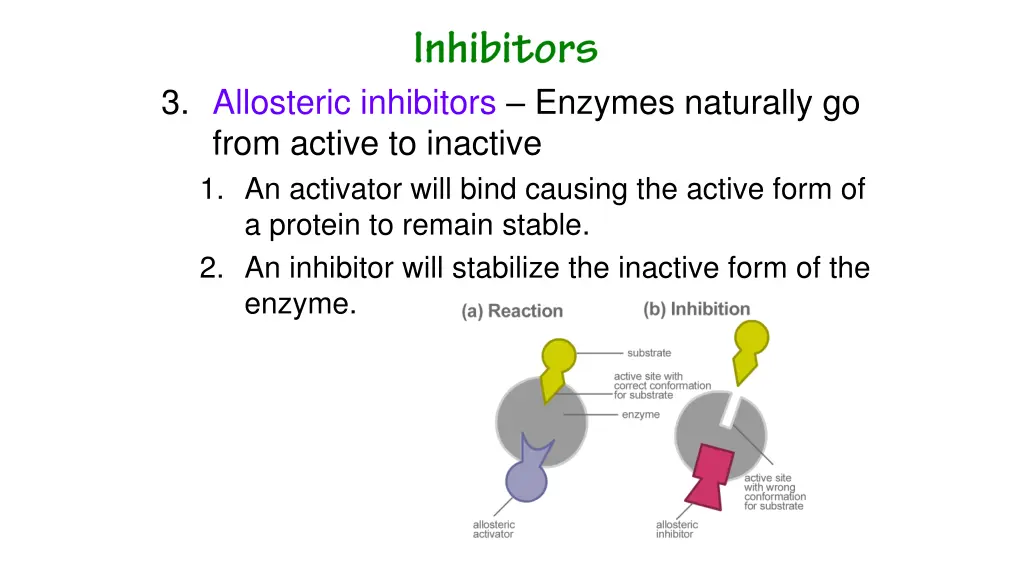 Inhibitors

3. Allosteric inhibitors – Enzymes naturally go from active to inactive

1. An activator will bind causing the active form of a protein to remain stable.
2. An inhibitor will stabilize the inactive form of the enzyme.

(a) Reaction

substrate

active site with correct conformation for substrate

enzyme

allosteric activator

(b) Inhibition

active site with wrong conformation for substrate

allosteric inhibitor